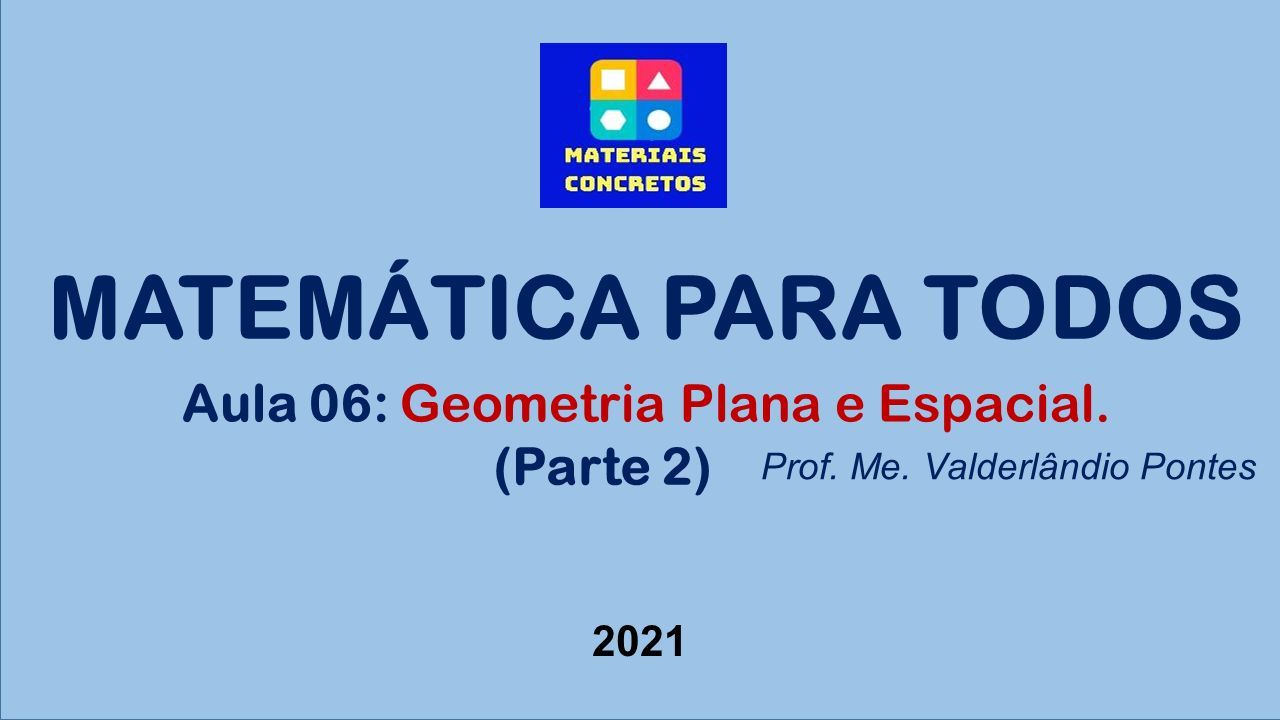 MATERIAIS CONCRETOS

MATEMÁTICA PARA TODOS

Aula 06: Geometria Plana e Espacial.
(Parte 2)

Prof. Me. Valderlândio Pontes

2021